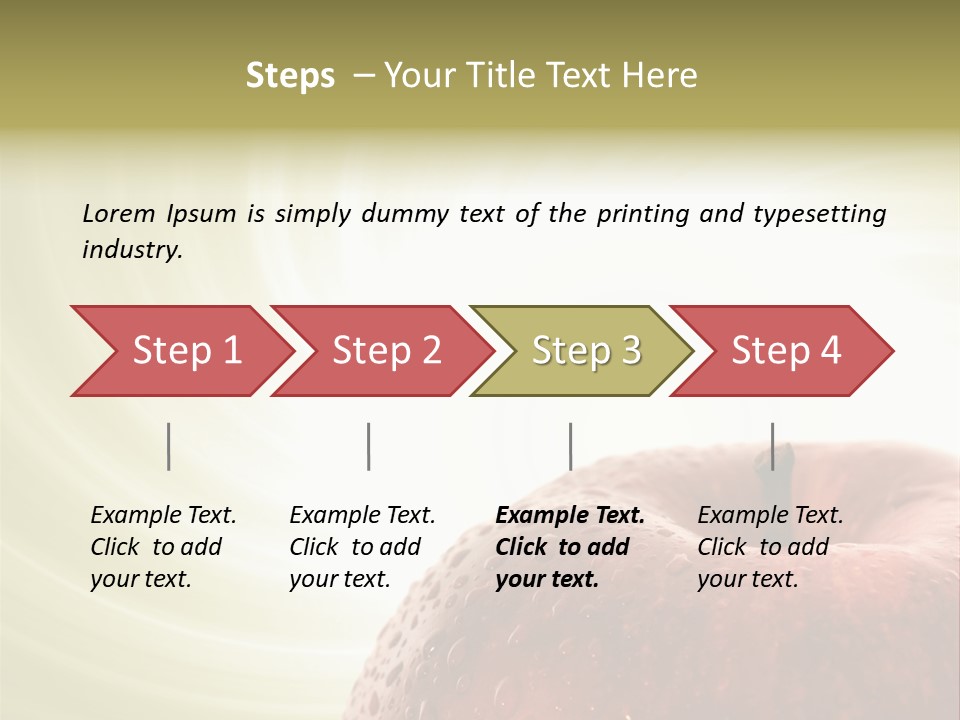 Steps – Your Title Text Here

Lorem Ipsum is simply dummy text of the printing and typesetting industry.

Step 1

Step 2

Step 3

Step 4

Example Text. Click to add your text.

Example Text. Click to add your text.

Example Text. Click to add your text.

Example Text. Click to add your text.